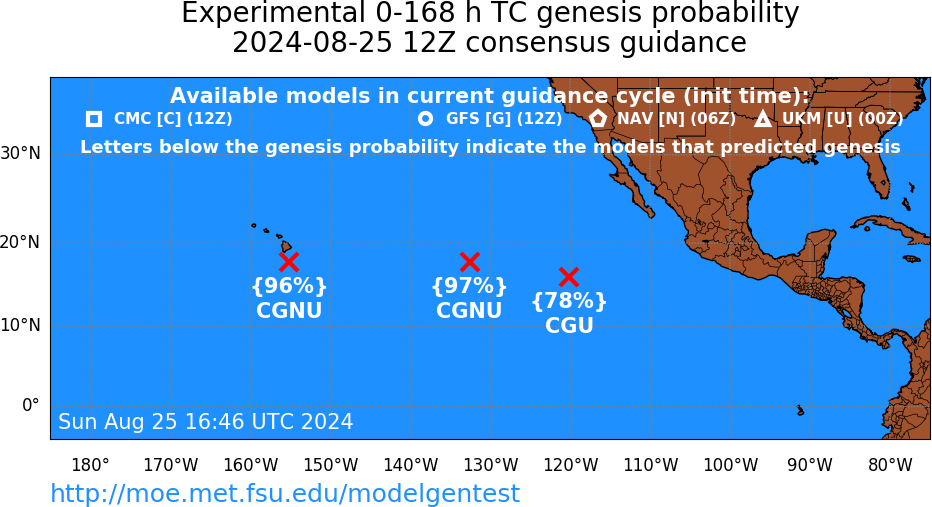 Experimental 0-168 h TC genesis probability
2024-08-25 12Z consensus guidance

Available models in current guidance cycle (init time):
CMC [C] (12Z) GFS [G] (12Z) NAV [N] (06Z) UKM [U] (00Z)
Letters below the genesis probability indicate the models that predicted genesis

30°N
20°N
10°N
0°

{96%}
CGNU

{97%}
CGNU

{78%}
CGU

Sun Aug 25 16:46 UTC 2024

180° 170°W 160°W 150°W 140°W 130°W 120°W 110°W 100°W 90°W 80°W

http://moe.met.fsu.edu/modelgentest